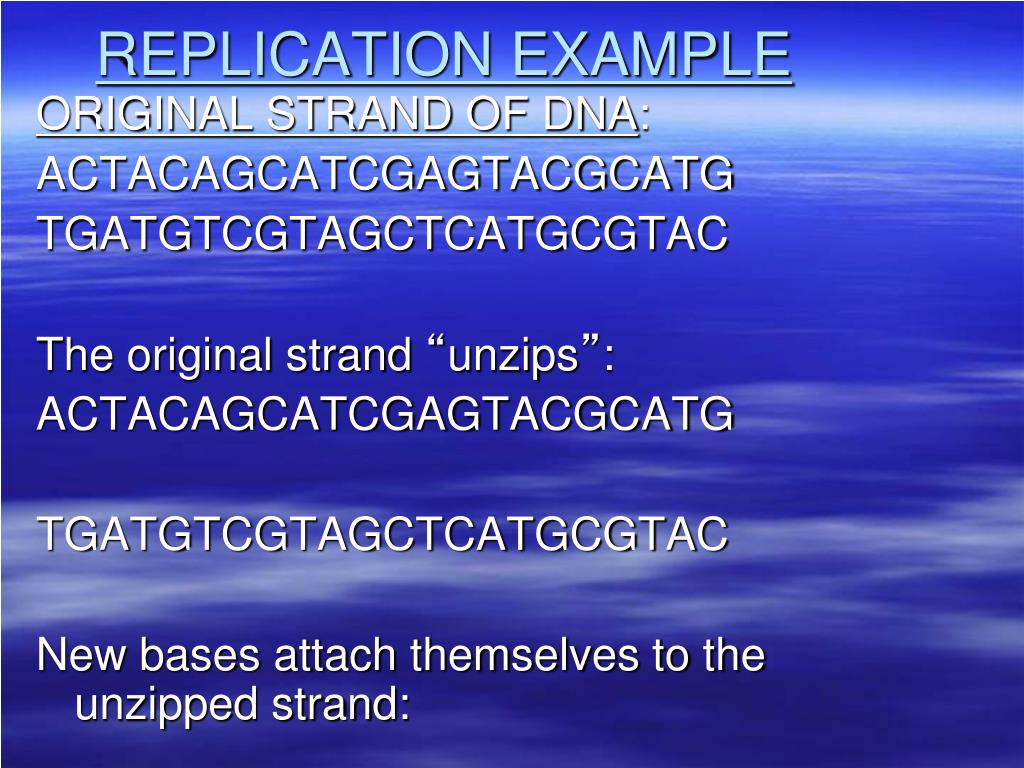 REPLICATION EXAMPLE

ORIGINAL STRAND OF DNA:
ACTACAGCATCGAGTACGCATG
TGATGTCGTAGCTCATGCGTAC

The original strand “unzips”:
ACTACAGCATCGAGTACGCATG

TGATGTCGTAGCTCATGCGTAC

New bases attach themselves to the unzipped strand: